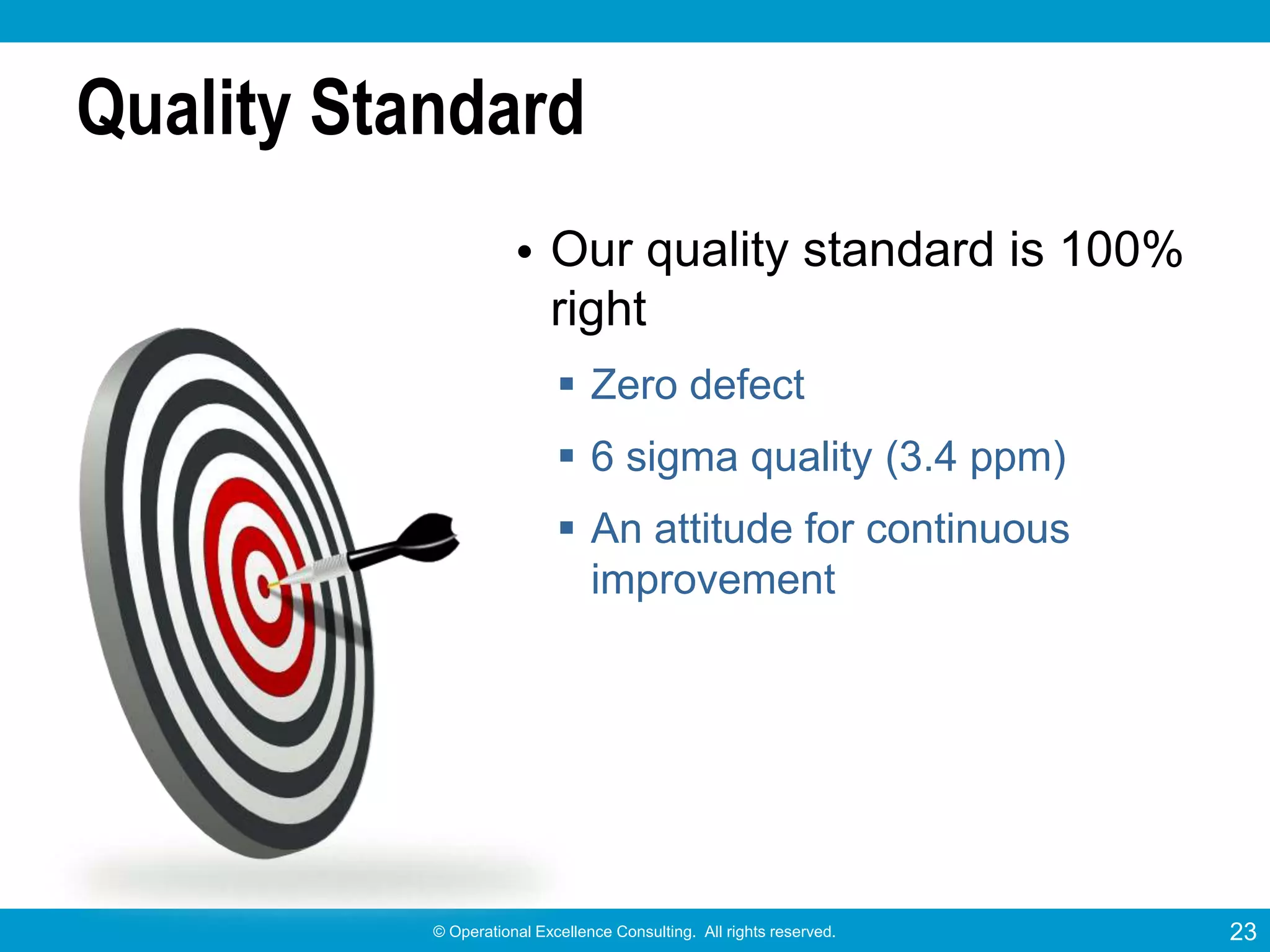 Quality Standard

• Our quality standard is 100% right

▪ Zero defect
▪ 6 sigma quality (3.4 ppm)
▪ An attitude for continuous improvement

© Operational Excellence Consulting. All rights reserved.

23